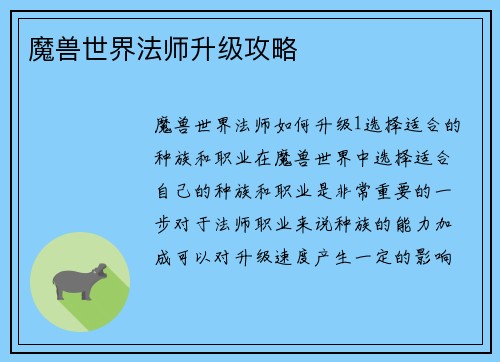 魔兽世界法师升级攻略

魔兽世界法师如何升级1选择适合的种族和职业在魔兽世界中选择适合自己的种族和职业是非常重要的一步对于法师职业来说种族的能力加成可以对升级速度产生一定的影响